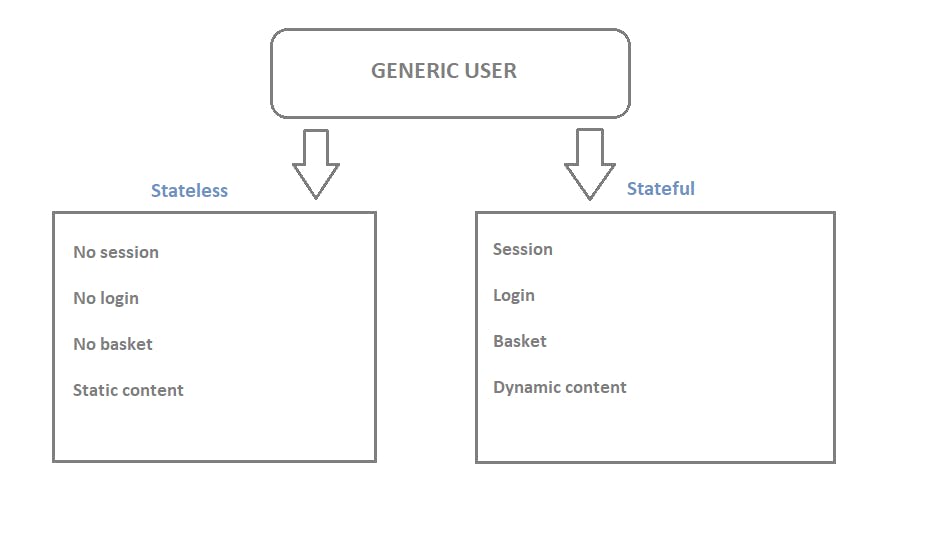 GENERIC USER

Stateless

No session

No login

No basket

Static content

Stateful

Session

Login

Basket

Dynamic content